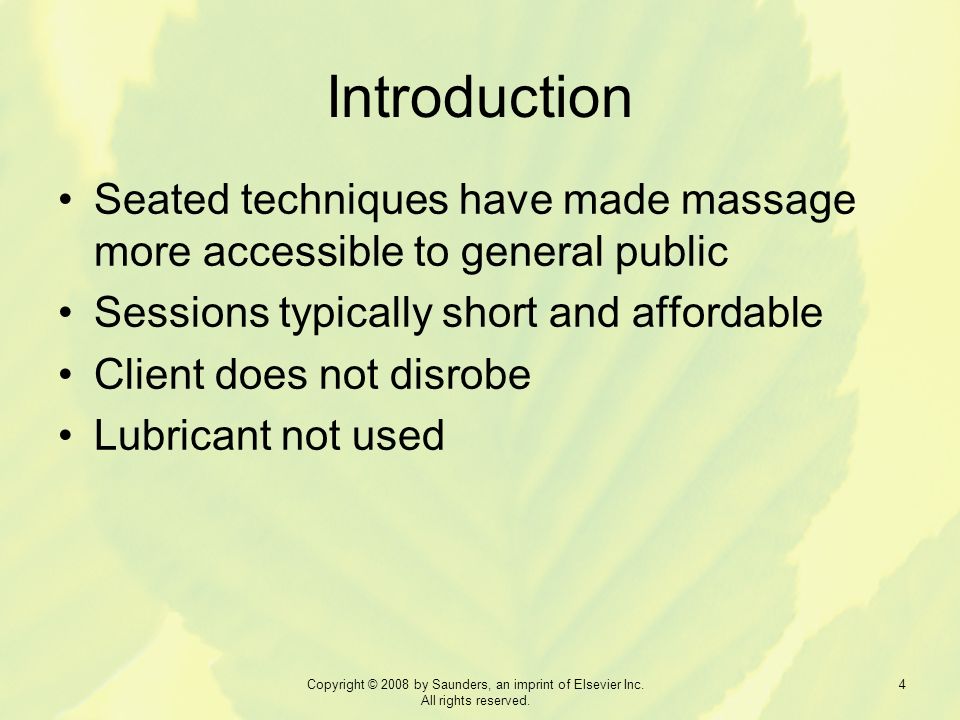 Introduction

• Seated techniques have made massage more accessible to general public
• Sessions typically short and affordable
• Client does not disrobe
• Lubricant not used

Copyright © 2008 by Saunders, an imprint of Elsevier Inc. All rights reserved.

4